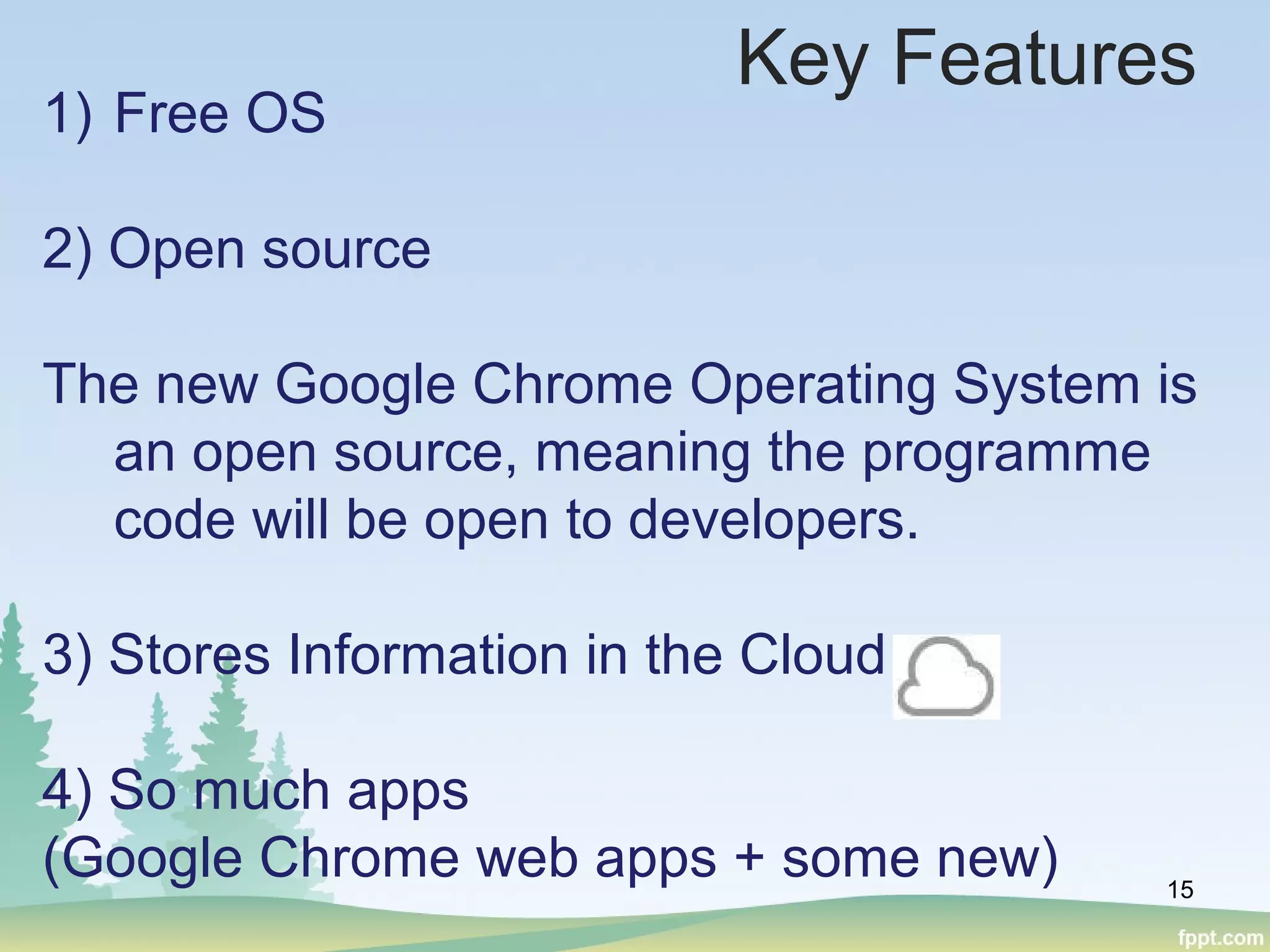 Key Features

1) Free OS

2) Open source

The new Google Chrome Operating System is an open source, meaning the programme code will be open to developers.

3) Stores Information in the Cloud

4) So much apps
(Google Chrome web apps + some new)

15

fppt.com